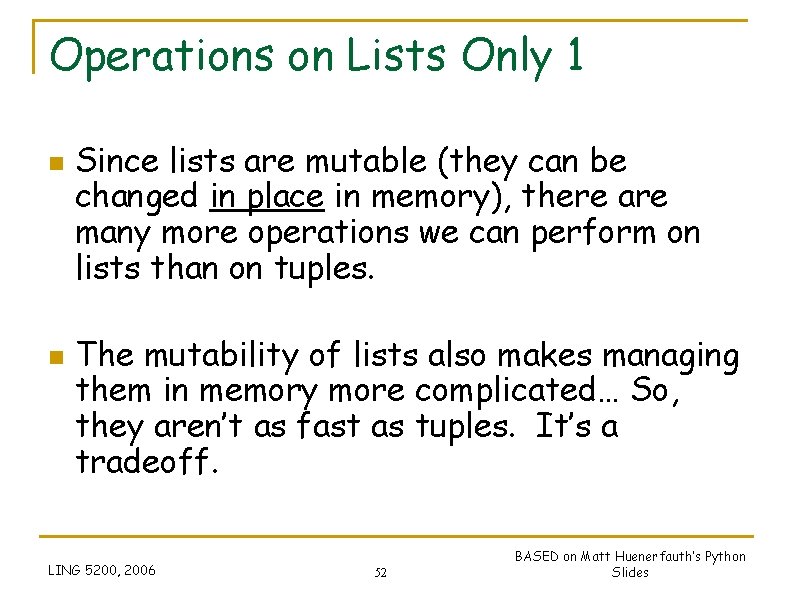 Operations on Lists Only 1

Since lists are mutable (they can be changed in place in memory), there are many more operations we can perform on lists than on tuples.

The mutability of lists also makes managing them in memory more complicated… So, they aren't as fast as tuples. It's a tradeoff.

LING 5200, 2006

52

BASED on Matt Huenerfauth's Python Slides